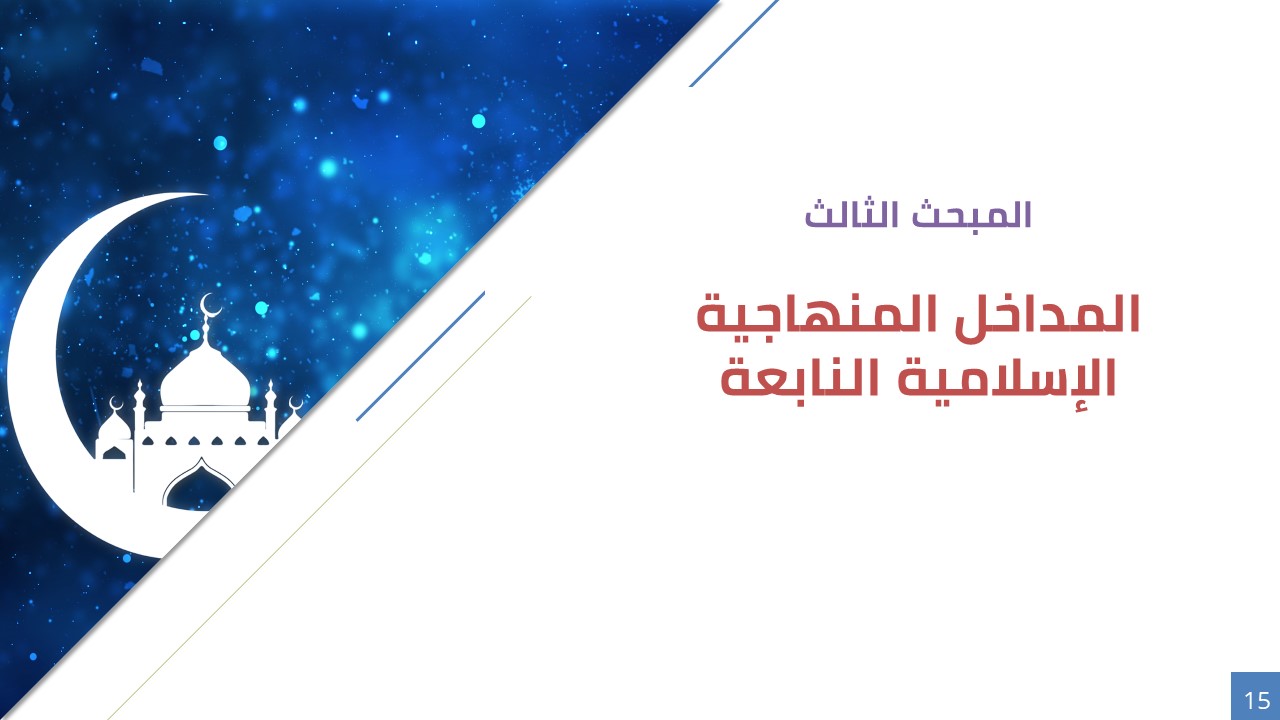 المبحث الثالث

المداخل المنهاجية الإسلامية النابعة

15